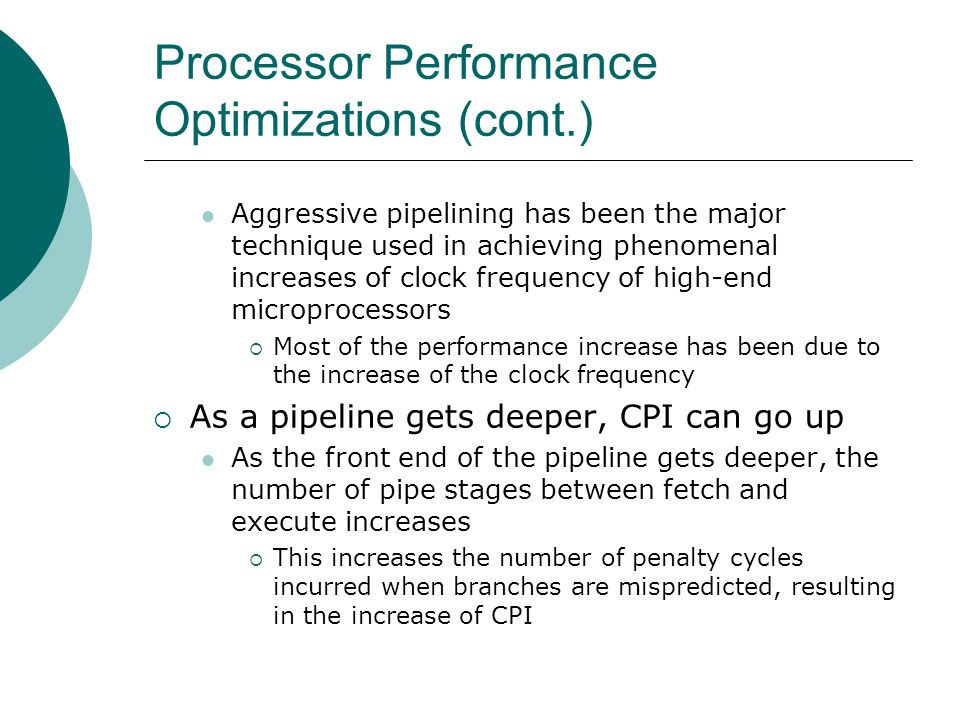 Processor Performance Optimizations (cont.)

Aggressive pipelining has been the major technique used in achieving phenomenal increases of clock frequency of high-end microprocessors

Most of the performance increase has been due to the increase of the clock frequency

As a pipeline gets deeper, CPI can go up

As the front end of the pipeline gets deeper, the number of pipe stages between fetch and execute increases

This increases the number of penalty cycles incurred when branches are mispredicted, resulting in the increase of CPI